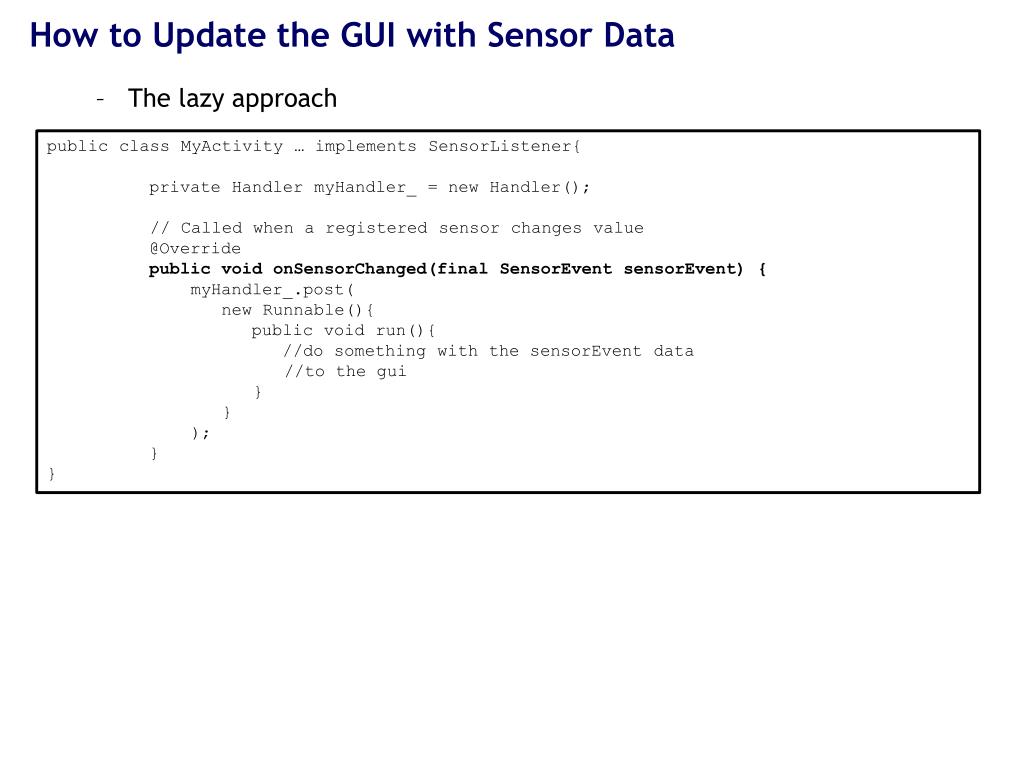 How to Update the GUI with Sensor Data

- The lazy approach

public class MyActivity … implements SensorListener{

private Handler myHandler_ = new Handler();

// Called when a registered sensor changes value
@Override
public void onSensorChanged(final SensorEvent sensorEvent) {
myHandler_.post(
new Runnable(){
public void run(){
//do something with the sensorEvent data
//to the gui
}
}
);
}
}